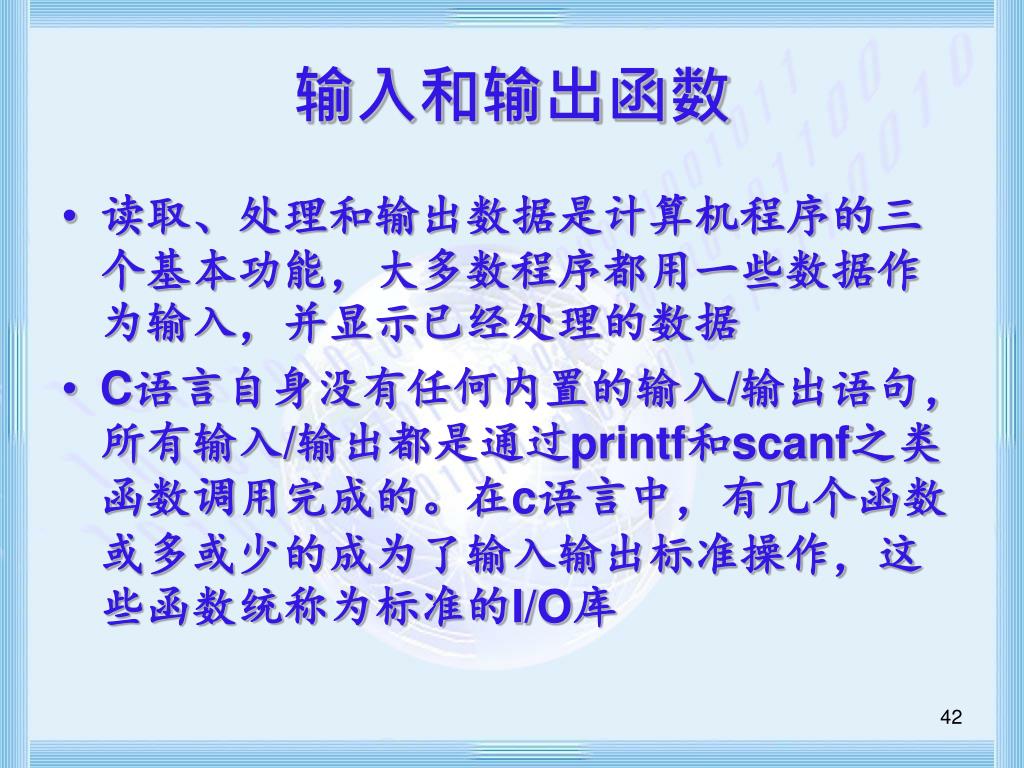 输入和输出函数

• 读取、处理和输出数据是计算机程序的三个基本功能，大多数程序都用一些数据作为输入，并显示已经处理的数据

• C语言自身没有任何内置的输入/输出语句，所有输入/输出都是通过printf和scanf之类函数调用完成的。在c语言中，有几个函数或多或少的成为了输入输出标准操作，这些函数统称为标准的I/O库

42